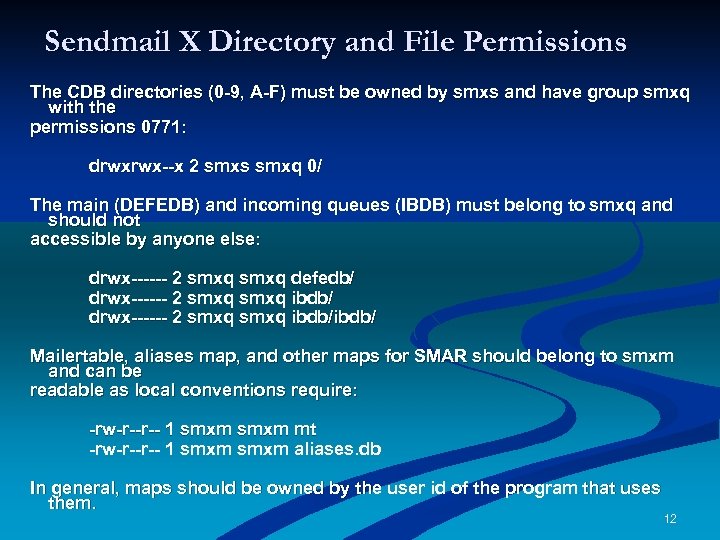 Sendmail X Directory and File Permissions

The CDB directories (0-9, A-F) must be owned by smxs and have group smxq with the
permissions 0771:

drwxrwx--x 2 smxs smxq 0/

The main (DEFEDB) and incoming queues (IBDB) must belong to smxq and should not
accessible by anyone else:

drwx------ 2 smxq smxq defedb/
drwx------ 2 smxq smxq ibdb/
drwx------ 2 smxq smxq ibdb/ibdb/

Mailertable, aliases map, and other maps for SMAR should belong to smxm and can be
readable as local conventions require:

-rw-r--r-- 1 smxm smxm mt
-rw-r--r-- 1 smxm smxm aliases.db

In general, maps should be owned by the user id of the program that uses them.

12